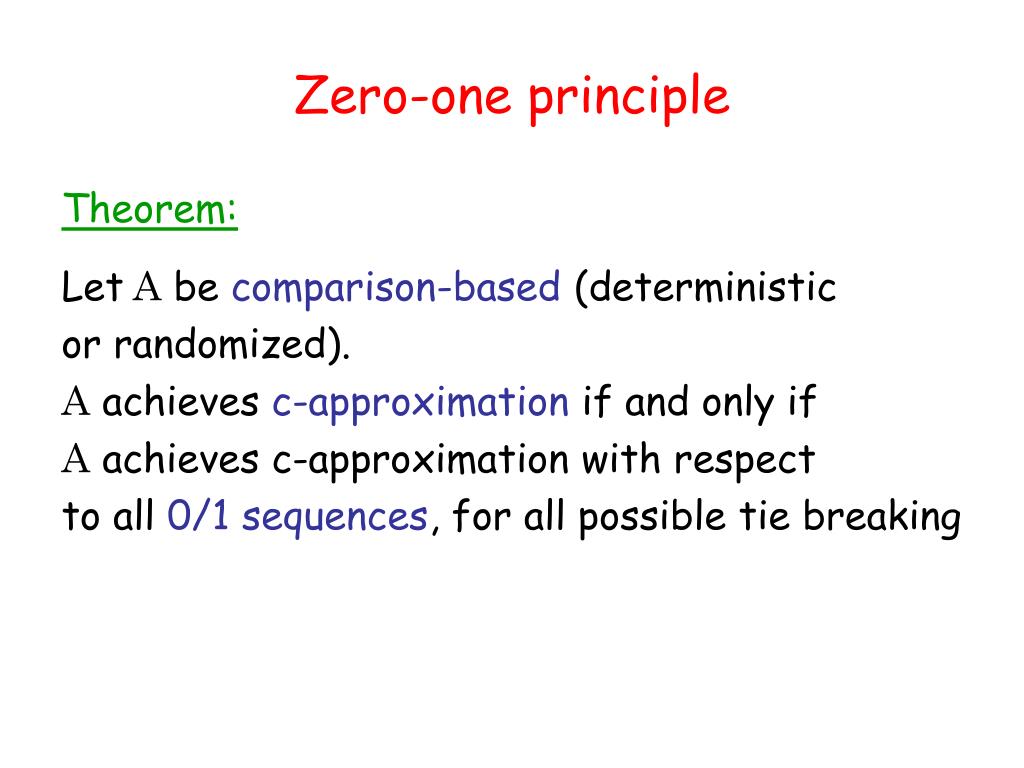 Zero-one principle

Theorem:

Let A be comparison-based (deterministic or randomized).
A achieves c-approximation if and only if A achieves c-approximation with respect to all 0/1 sequences, for all possible tie breaking